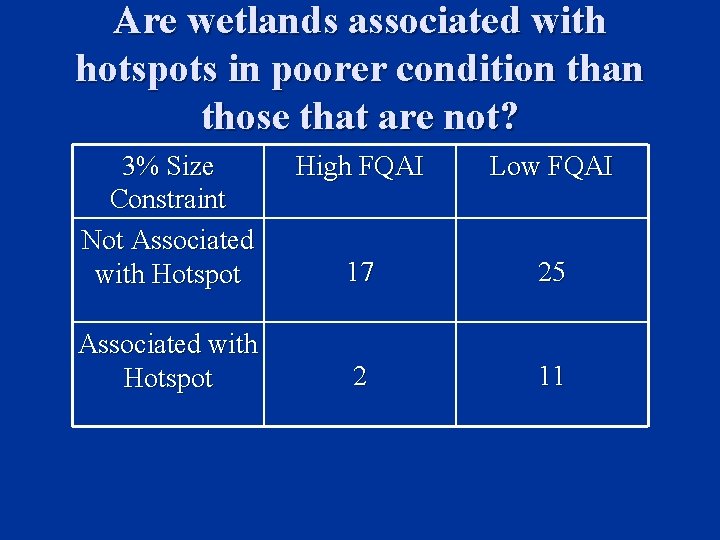 Are wetlands associated with hotspots in poorer condition than those that are not?

| 3% Size Constraint | High FQAI | Low FQAI |
|---|---|---|
| Not Associated with Hotspot | 17 | 25 |
| Associated with Hotspot | 2 | 11 |